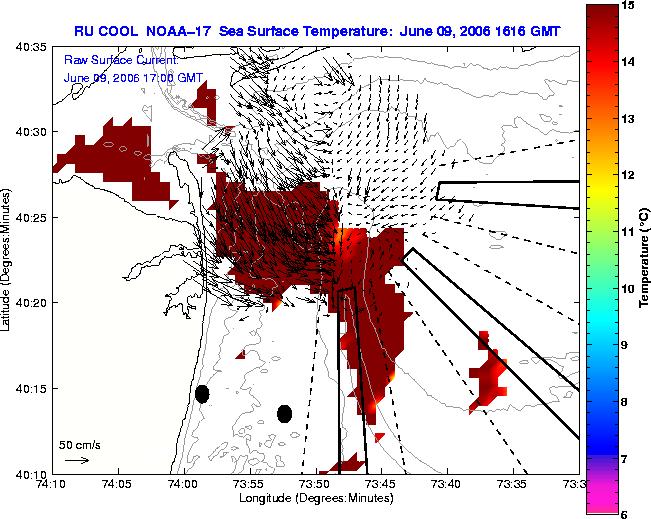 RU COOL NOAA-17 Sea Surface Temperature: June 09, 2006 1616 GMT

Raw Surface Current:
June 09, 2006 17:00 GMT

40:35
40:30
40:25
40:20
40:15
40:10

Latitude (Degrees:Minutes)

50 cm/s

74:10 74:05 74:00 73:55 73:50 73:45 73:40 73:35 73:3

Longitude (Degrees:Minutes)

15
14
13
12
11
10
9
8
7
6

Temperature (°C)